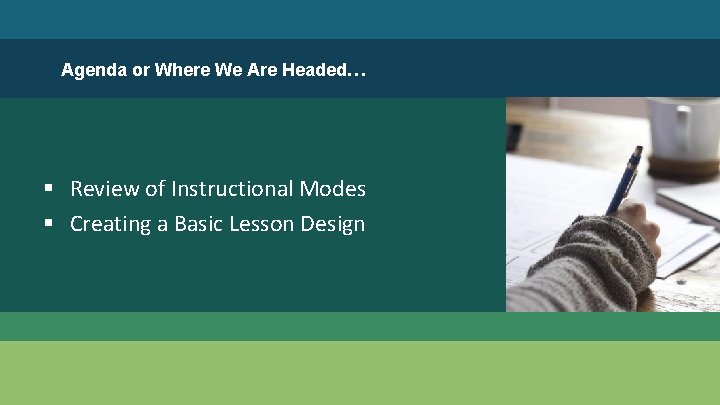 Agenda or Where We Are Headed…

▪ Review of Instructional Modes
▪ Creating a Basic Lesson Design